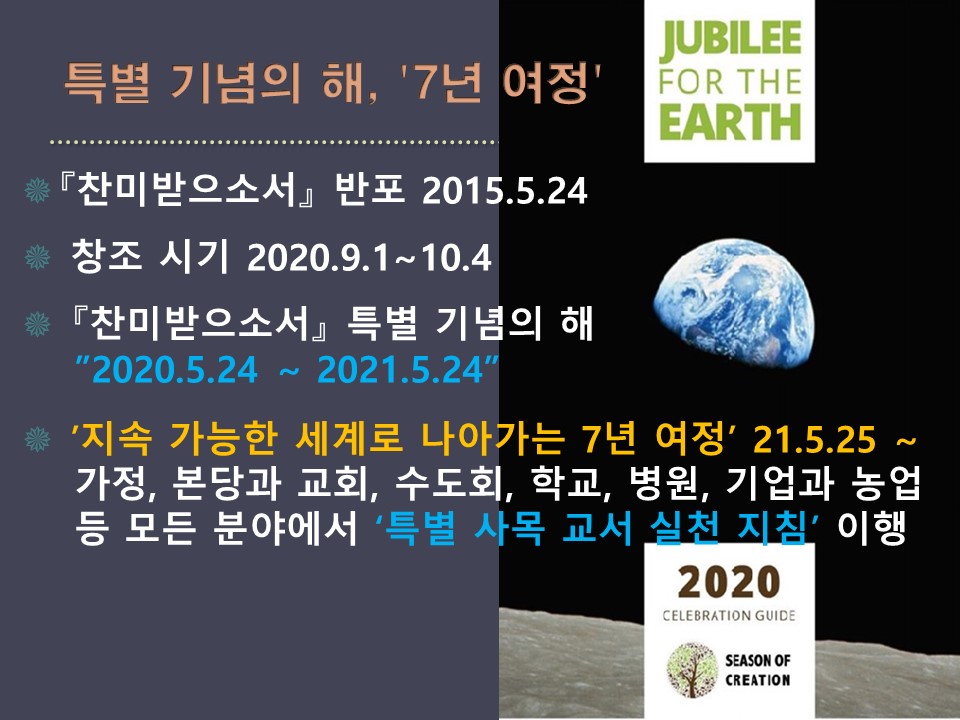 특별 기념의 해, '7년 여정'

JUBILEE FOR THE EARTH

『찬미받으소서』 반포 2015.5.24

창조 시기 2020.9.1~10.4

『찬미받으소서』 특별 기념의 해 "2020.5.24 ~ 2021.5.24"

'지속 가능한 세계로 나아가는 7년 여정' 21.5.25 ~ 가정, 본당과 교회, 수도회, 학교, 병원, 기업과 농업 등 모든 분야에서 '특별 사목 교서 실천 지침' 이행

2020
CELEBRATION GUIDE
SEASON OF CREATION